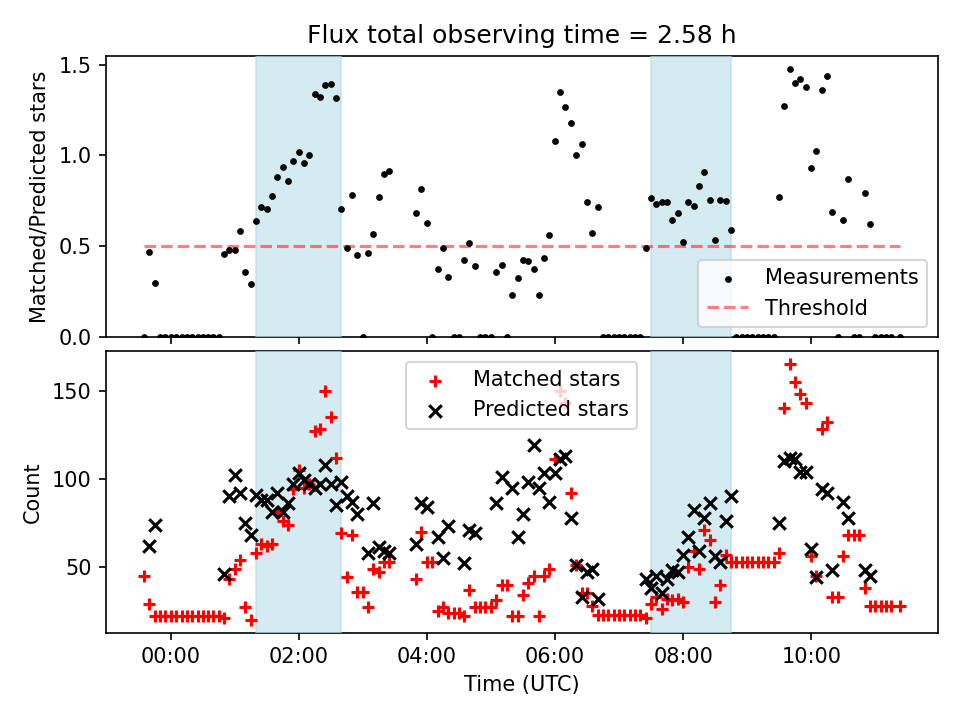 Flux total observing time = 2.58 h

Matched/Predicted stars

1.5
1.0
0.5
0.0

Measurements
Threshold

Count

150
100
50

Matched stars
Predicted stars

00:00
02:00
04:00
06:00
08:00
10:00

Time (UTC)